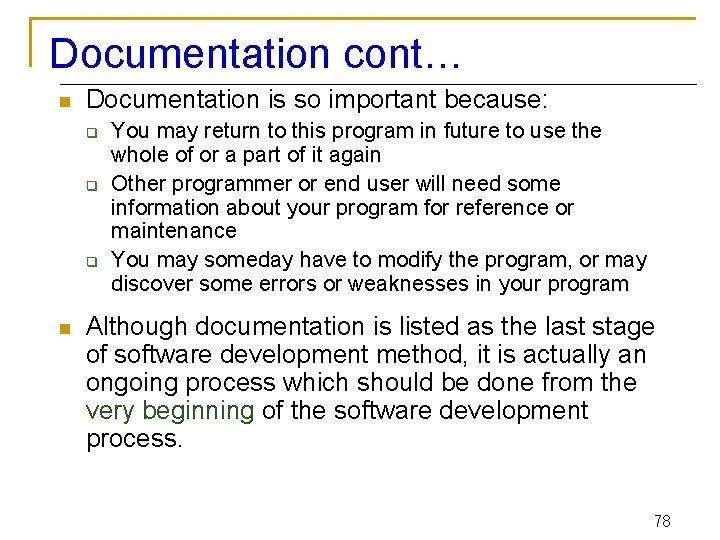 Documentation cont…

Documentation is so important because:

You may return to this program in future to use the whole of or a part of it again

Other programmer or end user will need some information about your program for reference or maintenance

You may someday have to modify the program, or may discover some errors or weaknesses in your program

Although documentation is listed as the last stage of software development method, it is actually an ongoing process which should be done from the very beginning of the software development process.

78